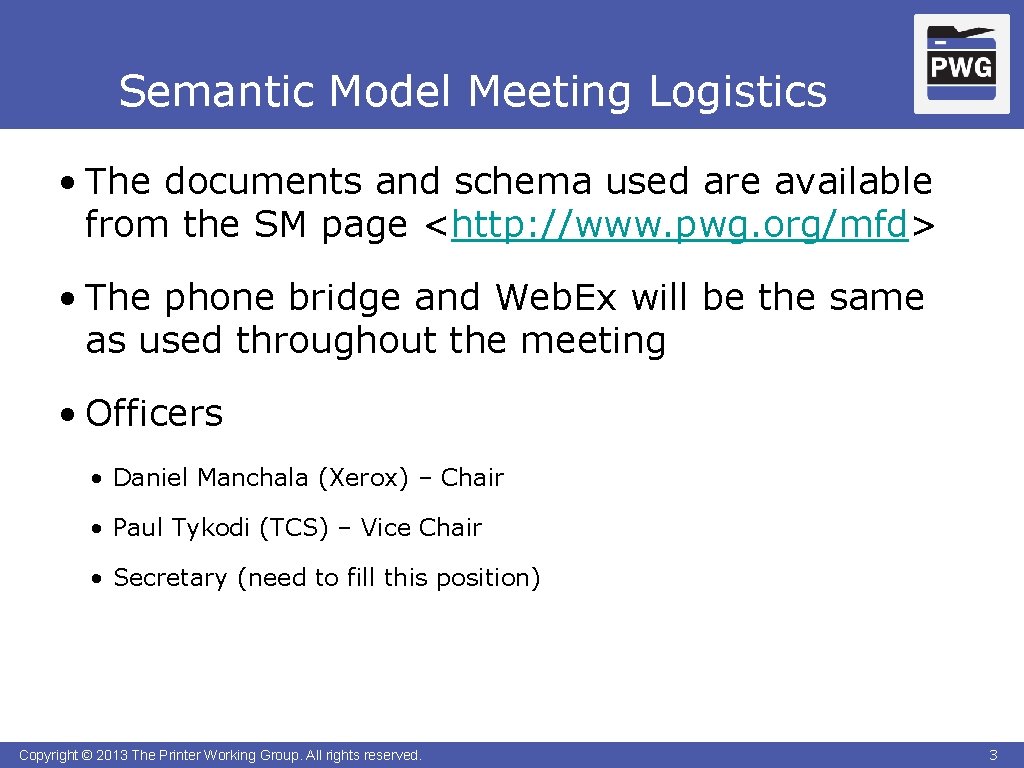 Semantic Model Meeting Logistics

PWG

• The documents and schema used are available from the SM page <http://www.pwg.org/mfd>

• The phone bridge and Web.Ex will be the same as used throughout the meeting

• Officers

• Daniel Manchala (Xerox) – Chair

• Paul Tykodi (TCS) – Vice Chair

• Secretary (need to fill this position)

Copyright © 2013 The Printer Working Group. All rights reserved.

3